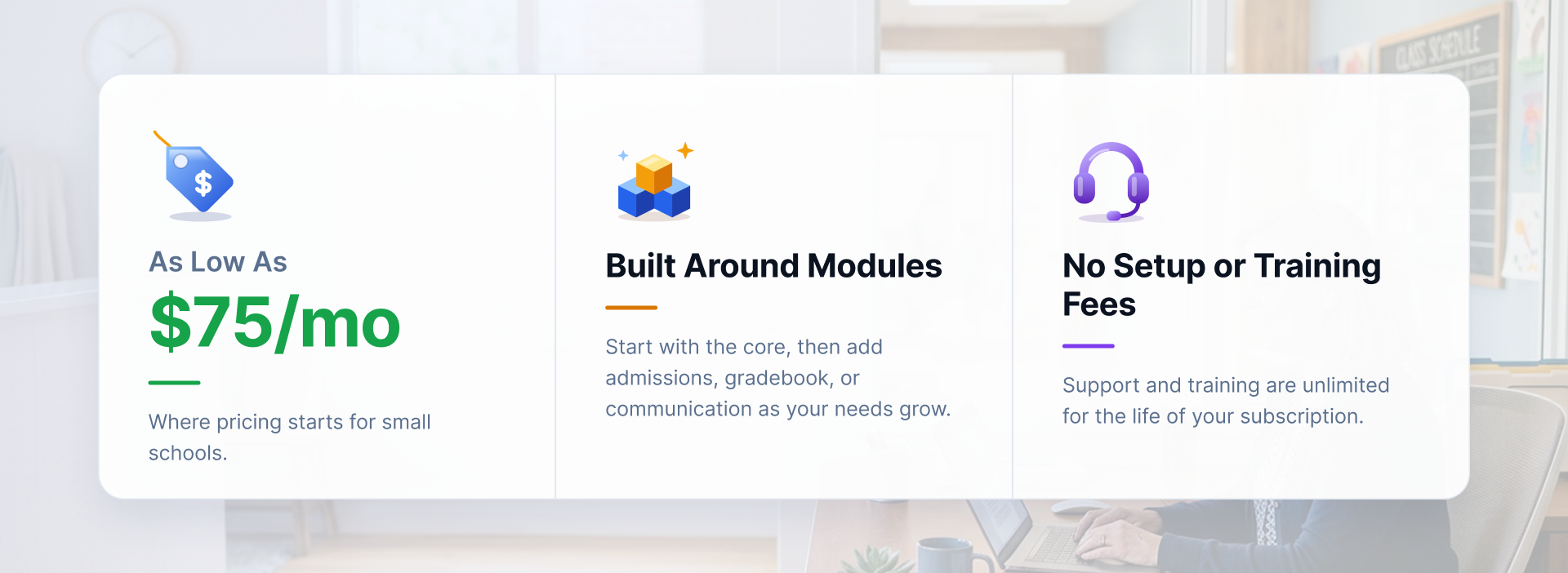 As Low As

$75/mo

Where pricing starts for small schools.

Built Around Modules

Start with the core, then add admissions, gradebook, or communication as your needs grow.

No Setup or Training Fees

Support and training are unlimited for the life of your subscription.